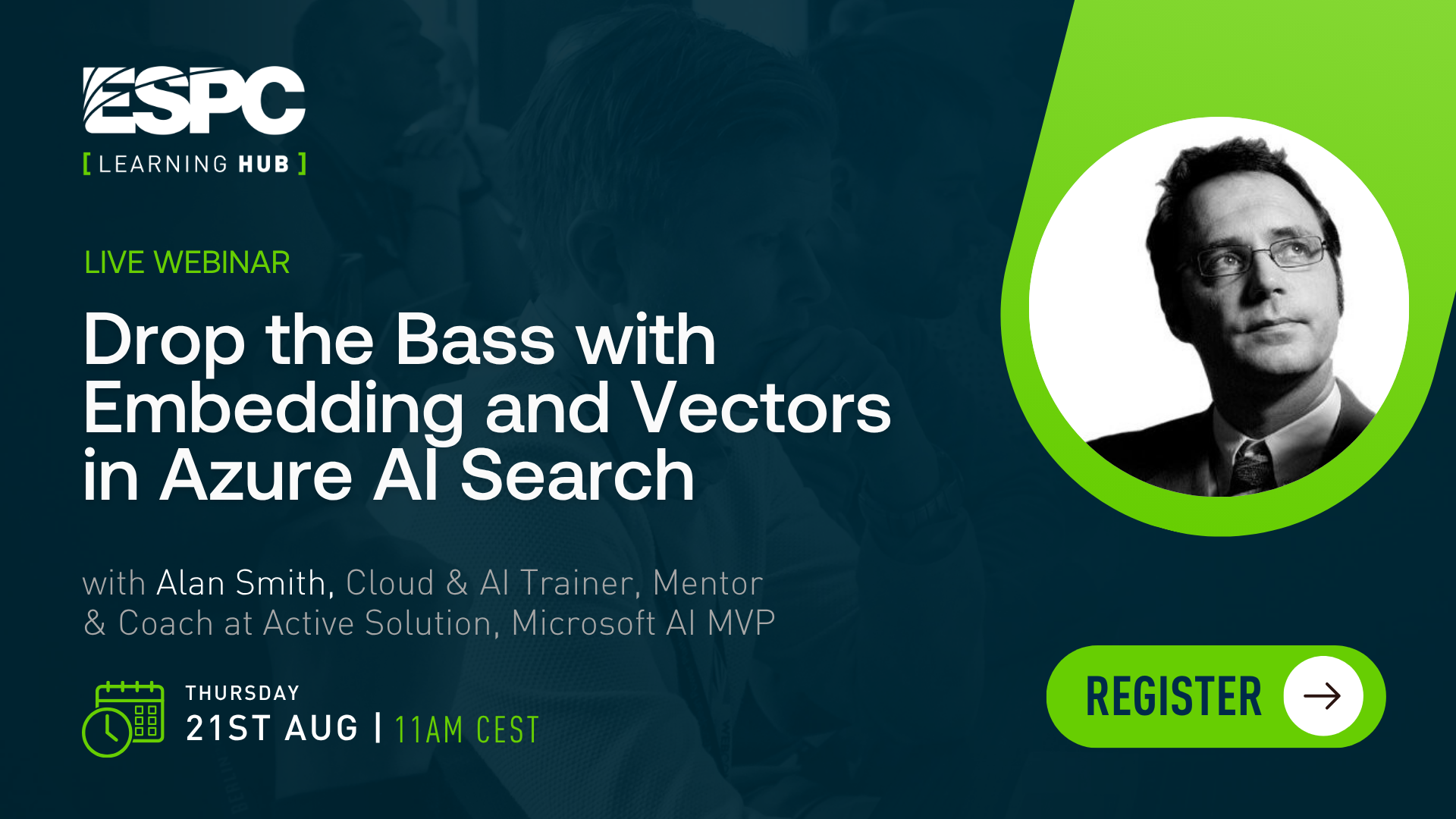 ESPC
[ LEARNING HUB ]

LIVE WEBINAR

Drop the Bass with Embedding and Vectors in Azure AI Search

with Alan Smith, Cloud & AI Trainer, Mentor & Coach at Active Solution, Microsoft AI MVP

THURSDAY
21ST AUG | 11AM CEST

REGISTER